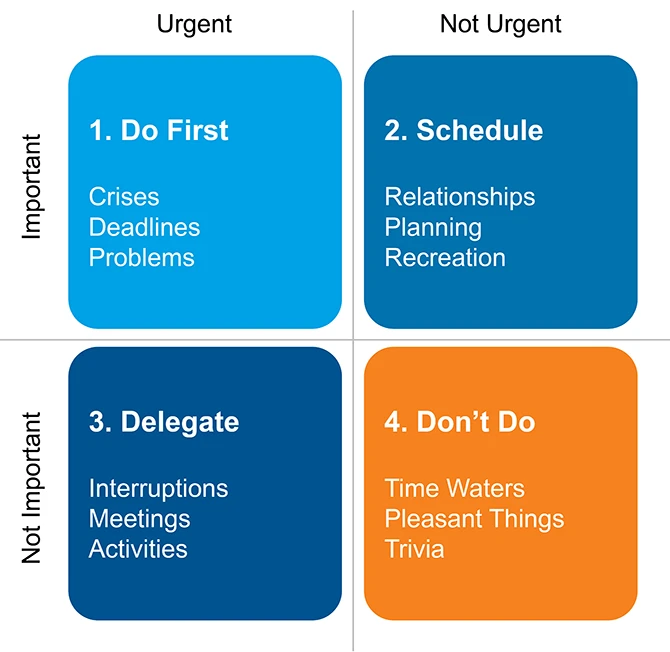 Urgent

Not Urgent

Important

1. Do First

Crises
Deadlines
Problems

2. Schedule

Relationships
Planning
Recreation

Not Important

3. Delegate

Interruptions
Meetings
Activities

4. Don't Do

Time Waters
Pleasant Things
Trivia